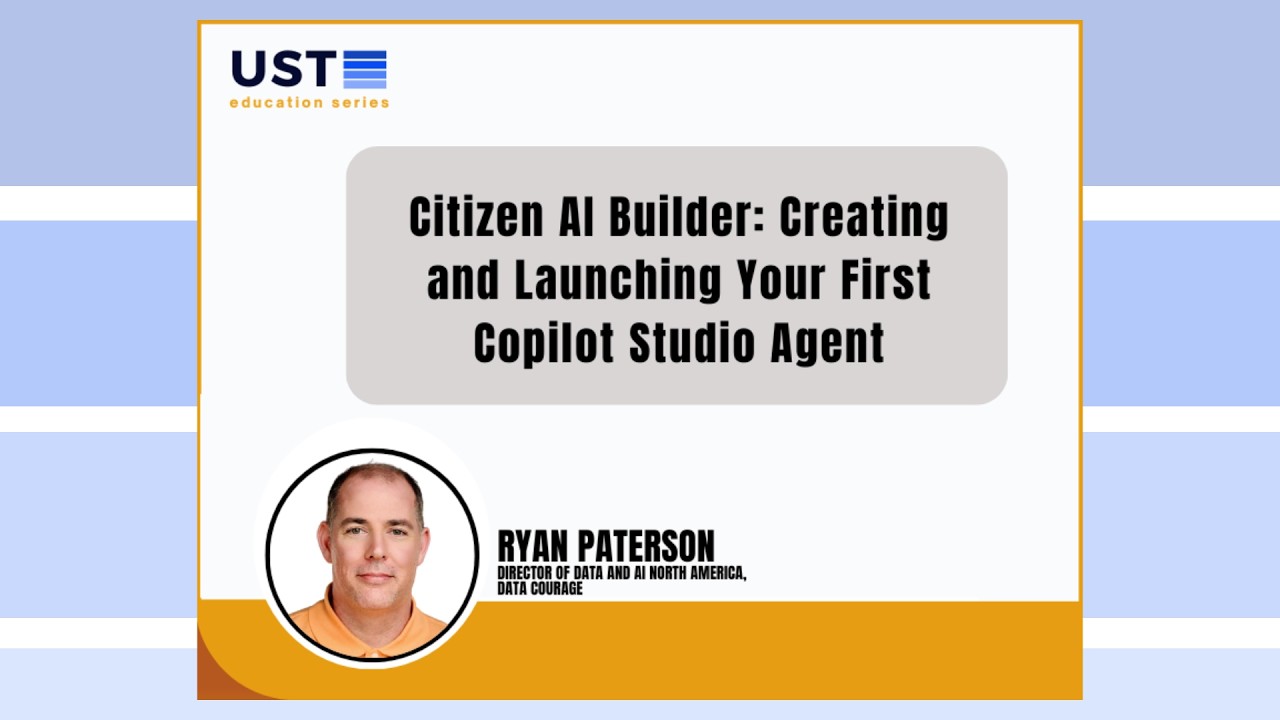 UST
education series

Citizen AI Builder: Creating and Launching Your First Copilot Studio Agent

RYAN PATERSON
DIRECTOR OF DATA AND AI NORTH AMERICA, DATA COURAGE